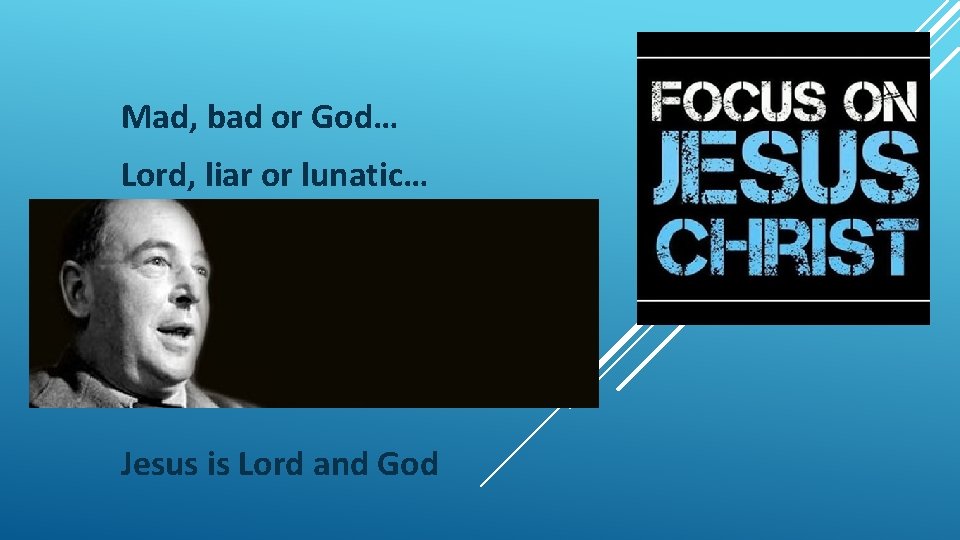 Mad, bad or God…

Lord, liar or lunatic…

Jesus is Lord and God

FOCUS ON JESUS CHRIST